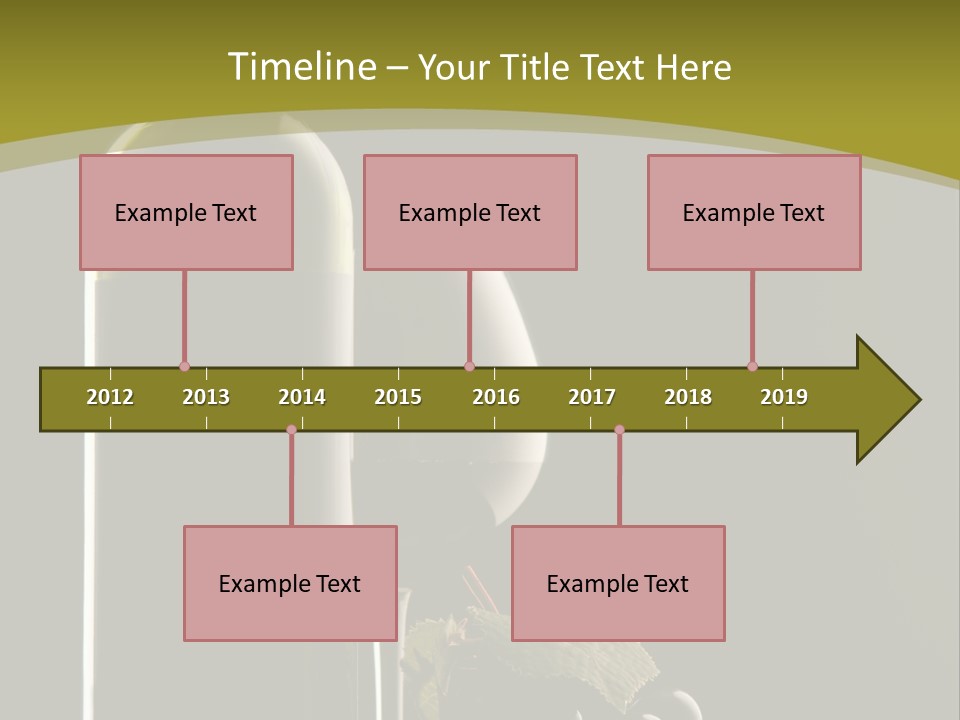 Timeline – Your Title Text Here

Example Text

Example Text

Example Text

2012 2013 2014 2015 2016 2017 2018 2019

Example Text

Example Text